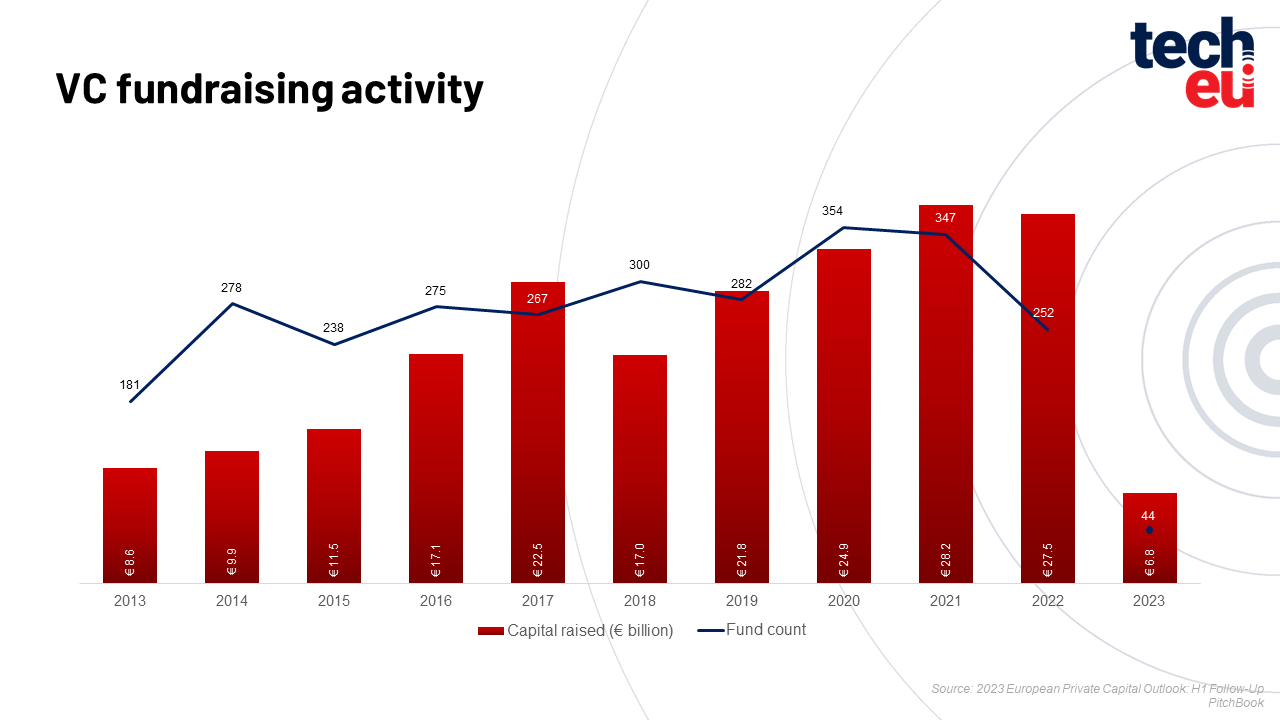 VC fundraising activity

tech eu

181
278
238
275
267
300
282
354
347
252
44

€ 8.6
€ 9.9
€ 11.5
€ 17.1
€ 22.5
€ 17.0
€ 21.8
€ 24.9
€ 28.2
€ 27.5
€ 6.8

2013 2014 2015 2016 2017 2018 2019 2020 2021 2022 2023

Capital raised (€ billion) Fund count

Source: 2023 European Private Capital Outlook: H1 Follow-Up PitchBook